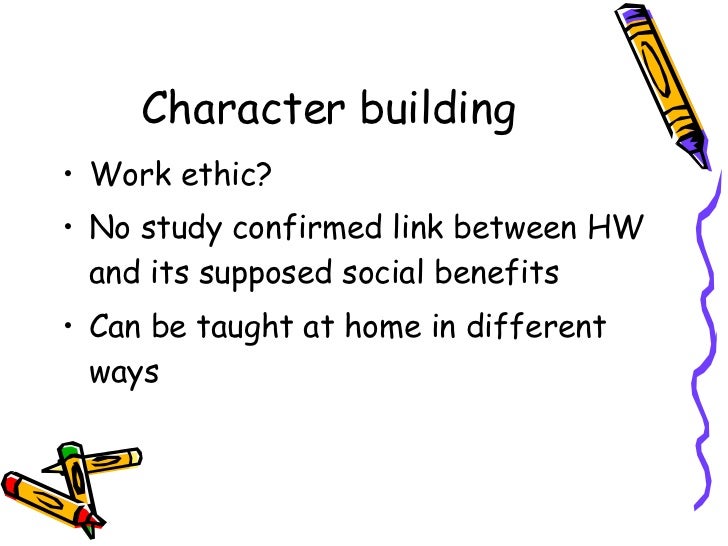 Character building

• Work ethic?
• No study confirmed link between HW and its supposed social benefits
• Can be taught at home in different ways